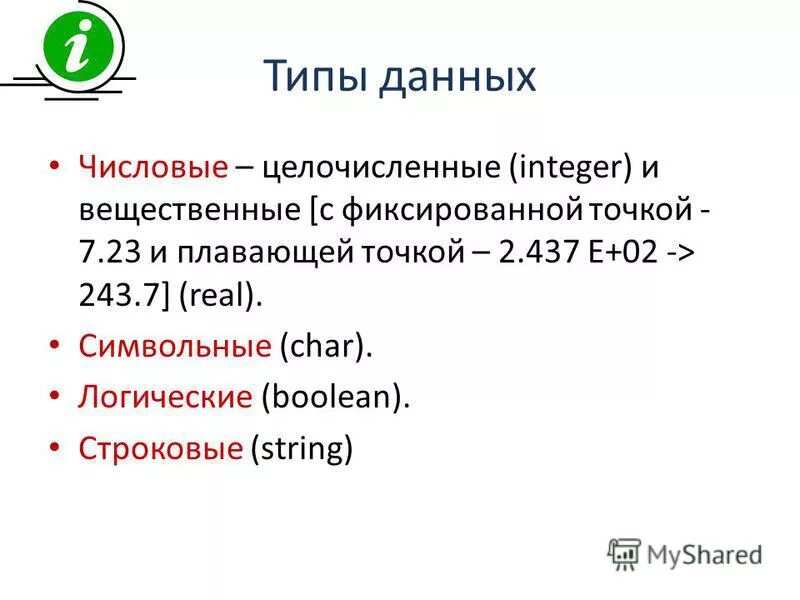 i

Типы данных

• Числовые – целочисленные (integer) и вещественные [с фиксированной точкой - 7.23 и плавающей точкой – 2.437 E+02 -> 243.7] (real).
• Символьные (char).
• Логические (boolean).
• Строковые (string)

MyShared